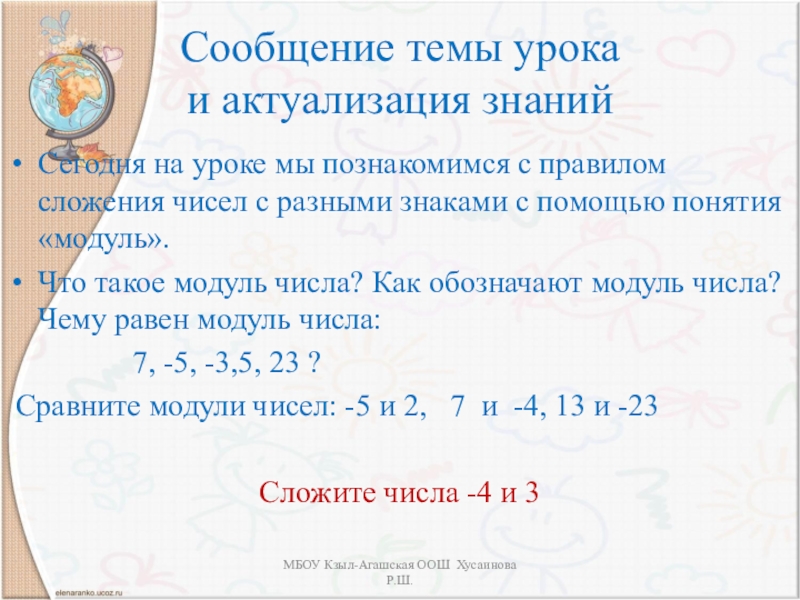 Сообщение темы урока и актуализация знаний

• Сегодня на уроке мы познакомимся с правилом сложения чисел с разными знаками с помощью понятия «модуль».

• Что такое модуль числа? Как обозначают модуль числа? Чему равен модуль числа:

7, -5, -3,5, 23 ?

Сравните модули чисел: -5 и 2, 7 и -4, 13 и -23

Сложите числа -4 и 3

МБОУ Кзыл-Агашская ООШ Хусаинова Р.Ш.

elenaranko.ucoz.ru